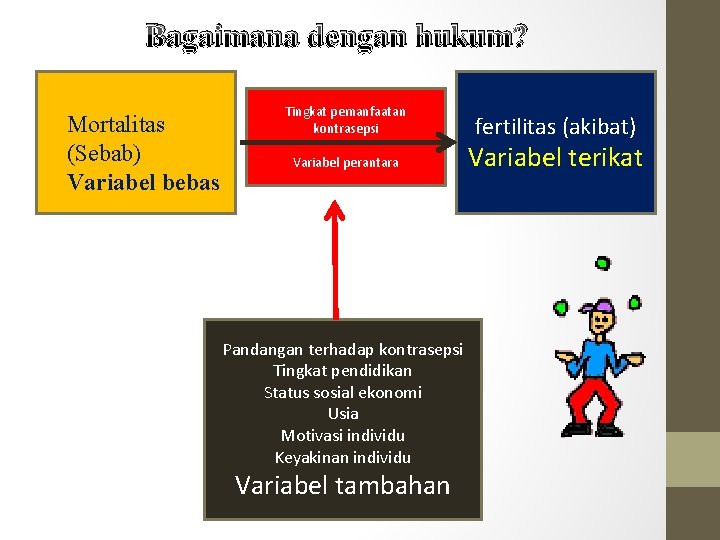 Bagaimana dengan hukum?

Mortalitas
(Sebab)
Variabel bebas

Tingkat pemanfaatan kontrasepsi

Variabel perantara

fertilitas (akibat)
Variabel terikat

Pandangan terhadap kontrasepsi
Tingkat pendidikan
Status sosial ekonomi
Usia
Motivasi individu
Keyakinan individu
Variabel tambahan